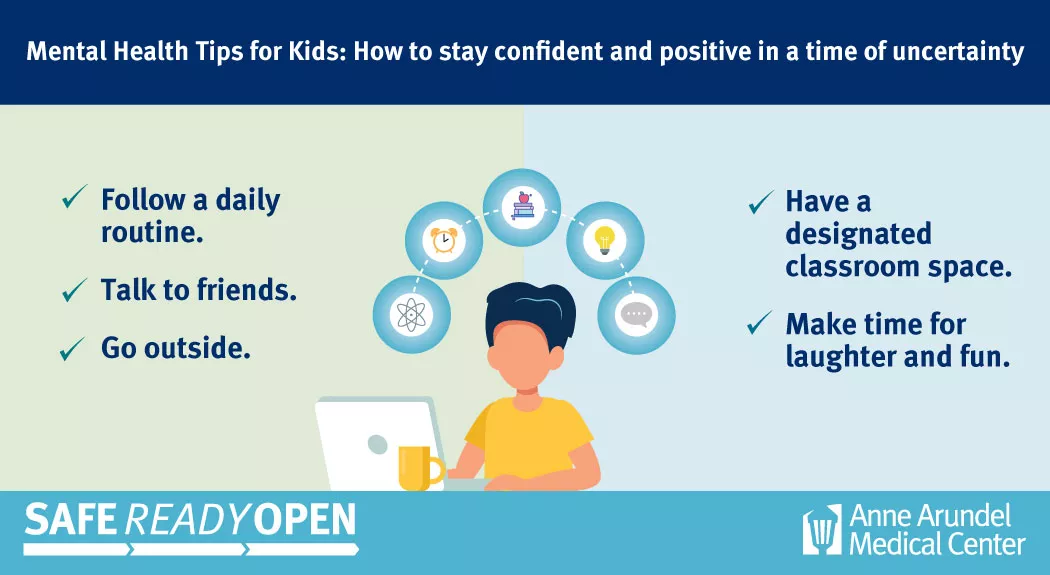 Mental Health Tips for Kids: How to stay confident and positive in a time of uncertainty

✓ Follow a daily routine.

✓ Talk to friends.

✓ Go outside.

✓ Have a designated classroom space.

✓ Make time for laughter and fun.

SAFE READY OPEN

Anne Arundel Medical Center